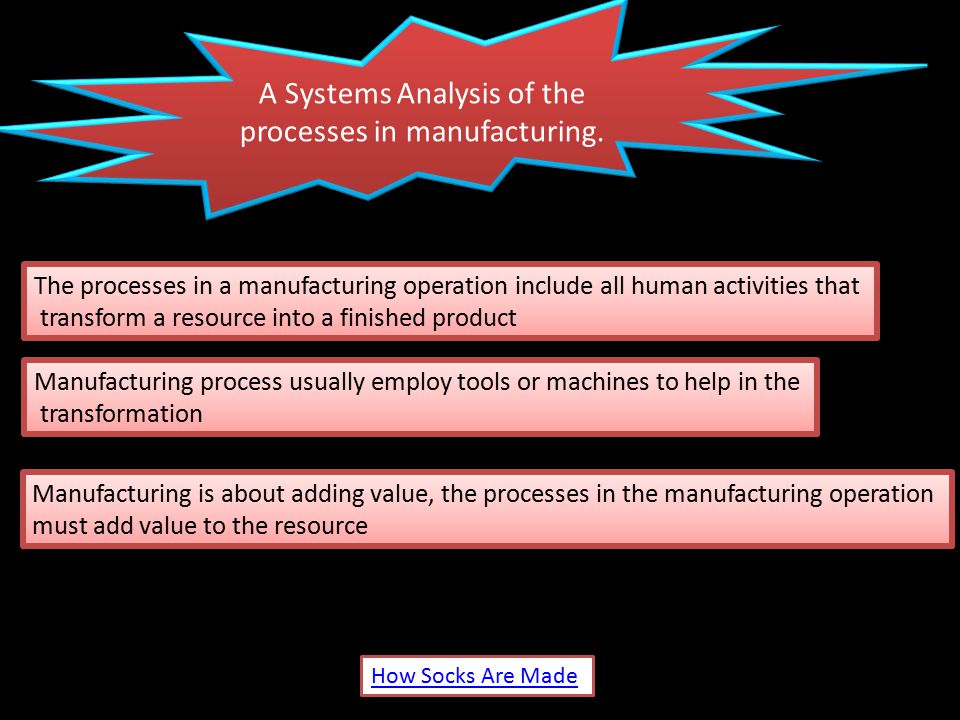 A Systems Analysis of the processes in manufacturing.

The processes in a manufacturing operation include all human activities that transform a resource into a finished product

Manufacturing process usually employ tools or machines to help in the transformation

Manufacturing is about adding value, the processes in the manufacturing operation must add value to the resource

How Socks Are Made